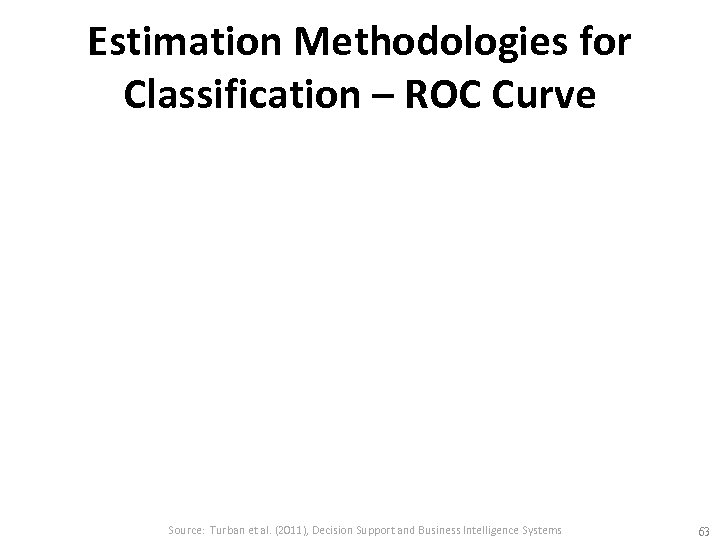 Estimation Methodologies for Classification – ROC Curve

Source: Turban et al. (2011), Decision Support and Business Intelligence Systems

63